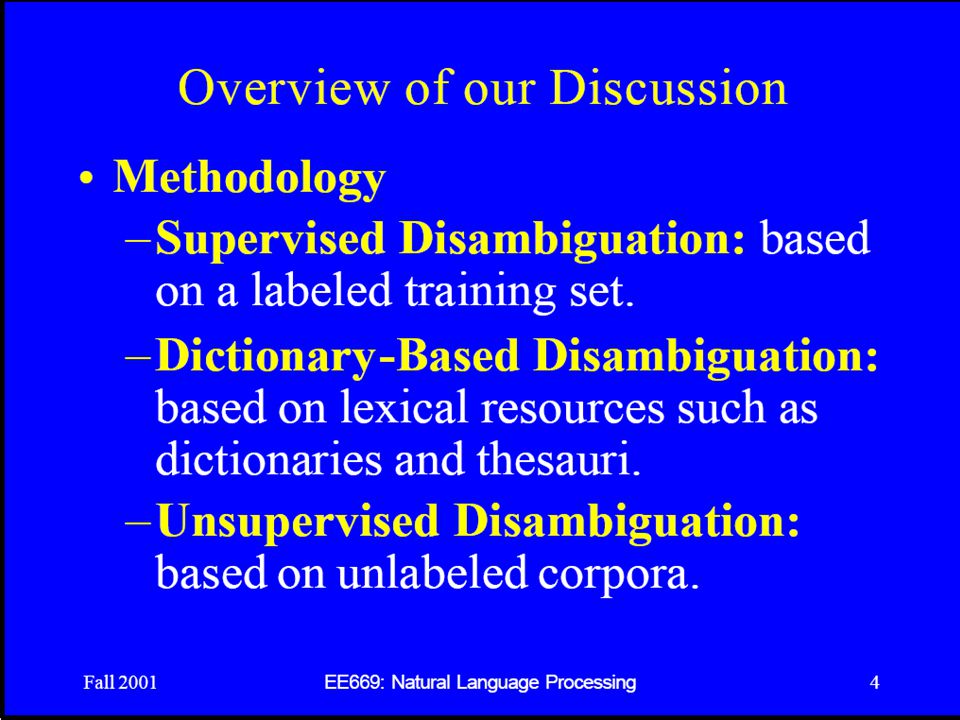 Overview of our Discussion

• Methodology

– Supervised Disambiguation: based on a labeled training set.

– Dictionary-Based Disambiguation: based on lexical resources such as dictionaries and thesauri.

– Unsupervised Disambiguation: based on unlabeled corpora.

Fall 2001

EE669: Natural Language Processing

4